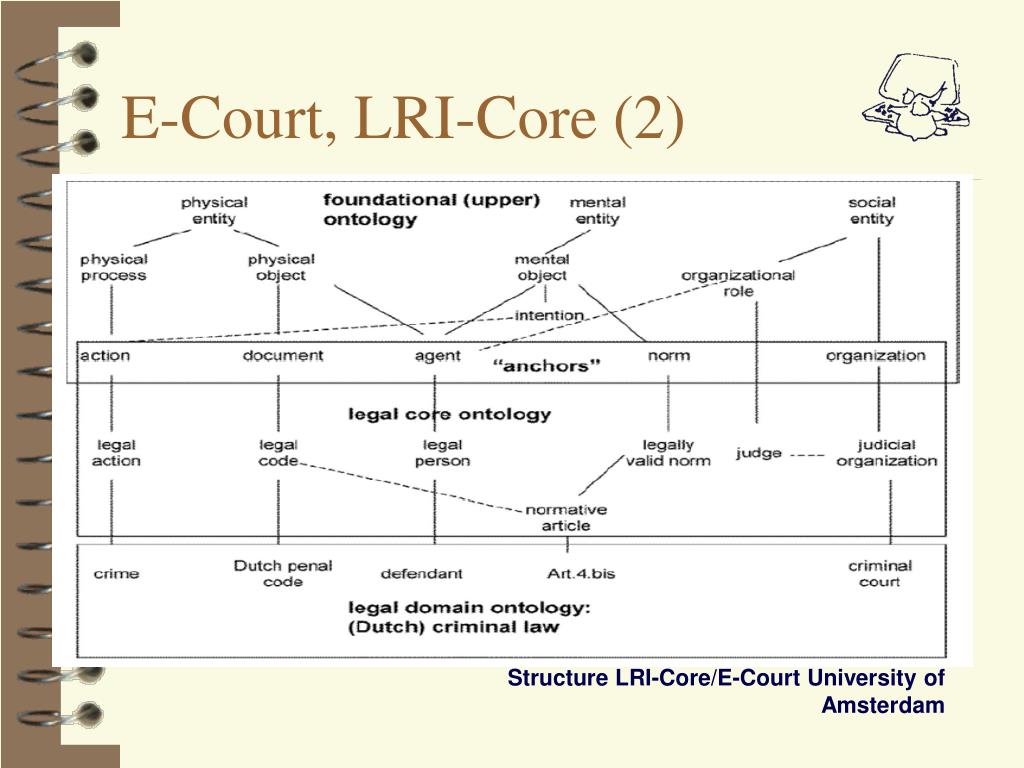 E-Court, LRI-Core (2)

physical entity

foundational (upper) ontology

mental entity

social entity

physical process

physical object

mental object

organizational role

intention

action

document

agent

"anchors"

norm

organization

legal core ontology

legal action

legal code

legal person

legally valid norm

judge

judicial organization

normative article

crime

Dutch penal code

defendant

Art.4.bis

criminal court

legal domain ontology: (Dutch) criminal law

Structure LRI-Core/E-Court University of Amsterdam